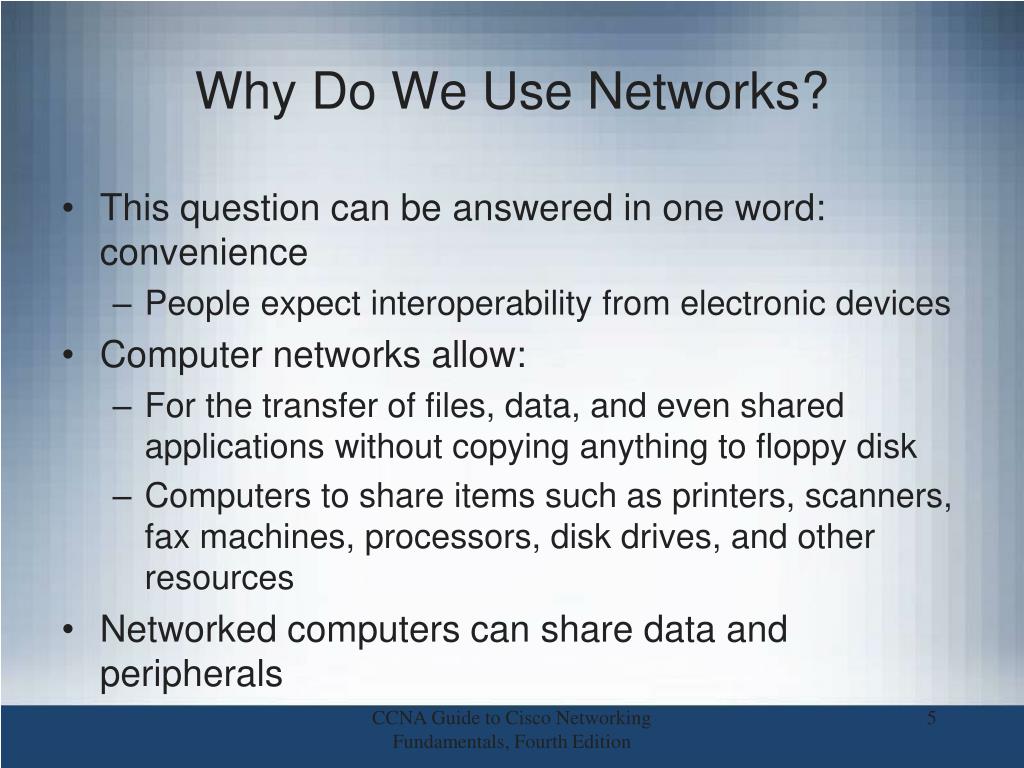 Why Do We Use Networks?

• This question can be answered in one word: convenience
– People expect interoperability from electronic devices
• Computer networks allow:
– For the transfer of files, data, and even shared applications without copying anything to floppy disk
– Computers to share items such as printers, scanners, fax machines, processors, disk drives, and other resources
• Networked computers can share data and peripherals

CCNA Guide to Cisco Networking Fundamentals, Fourth Edition

5